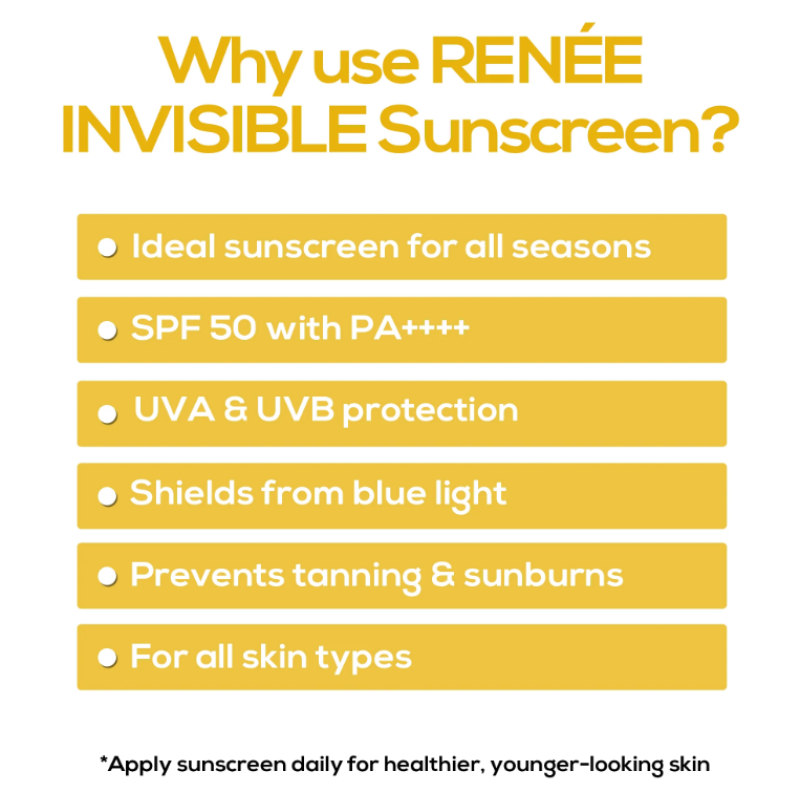 Why use RENÉE INVISIBLE Sunscreen?

● Ideal sunscreen for all seasons

● SPF 50 with PA++++

● UVA & UVB protection

● Shields from blue light

● Prevents tanning & sunburns

● For all skin types

*Apply sunscreen daily for healthier, younger-looking skin